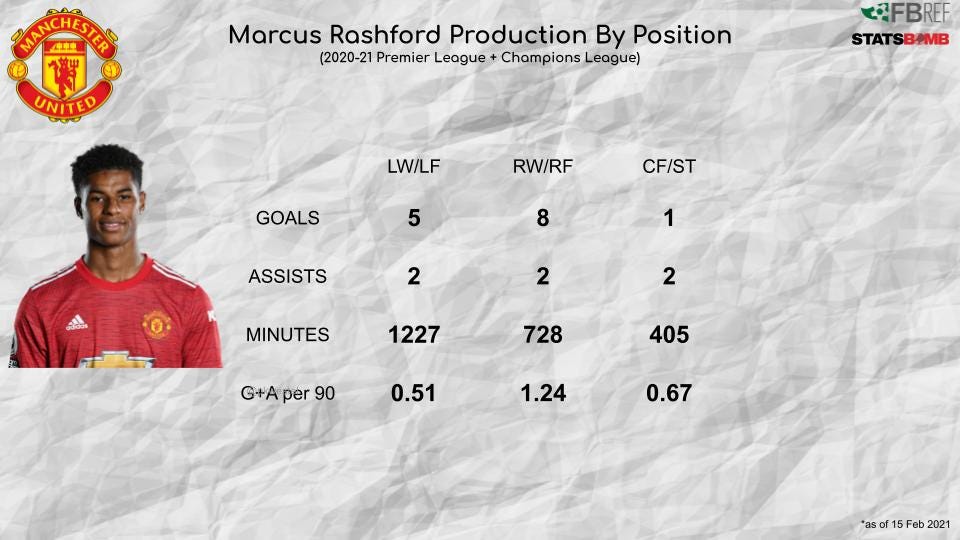 MANCHESTER UNITED

Marcus Rashford Production By Position
(2020-21 Premier League + Champions League)

FBREF
STATSBOMB

| | LW/LF | RW/RF | CF/ST |
|---|---|---|---|
| GOALS | 5 | 8 | 1 |
| ASSISTS | 2 | 2 | 2 |
| MINUTES | 1227 | 728 | 405 |
| G+A per 90 | 0.51 | 1.24 | 0.67 |

*as of 15 Feb 2021